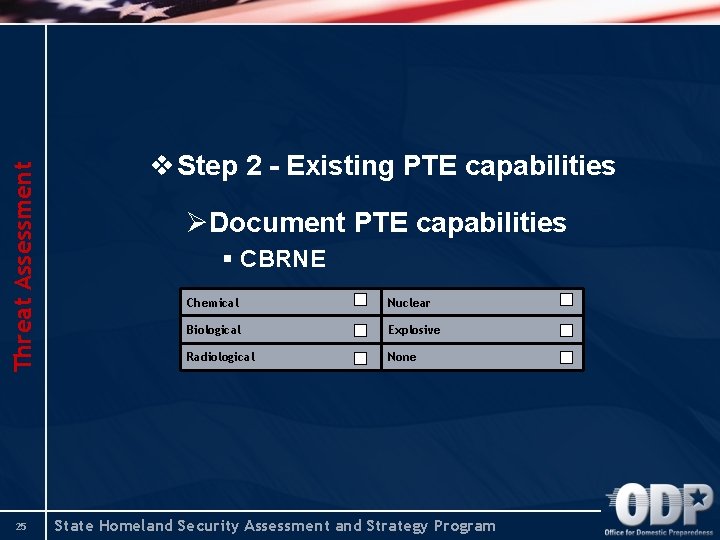 Threat Assessment

❖ Step 2 - Existing PTE capabilities

➢ Document PTE capabilities

▪ CBRNE

| Chemical ☐ | Nuclear ☐ |
|---|---|
| Biological ☐ | Explosive ☐ |
| Radiological ☐ | None ☐ |

25 State Homeland Security Assessment and Strategy Program

ODP
Office for Domestic Preparedness